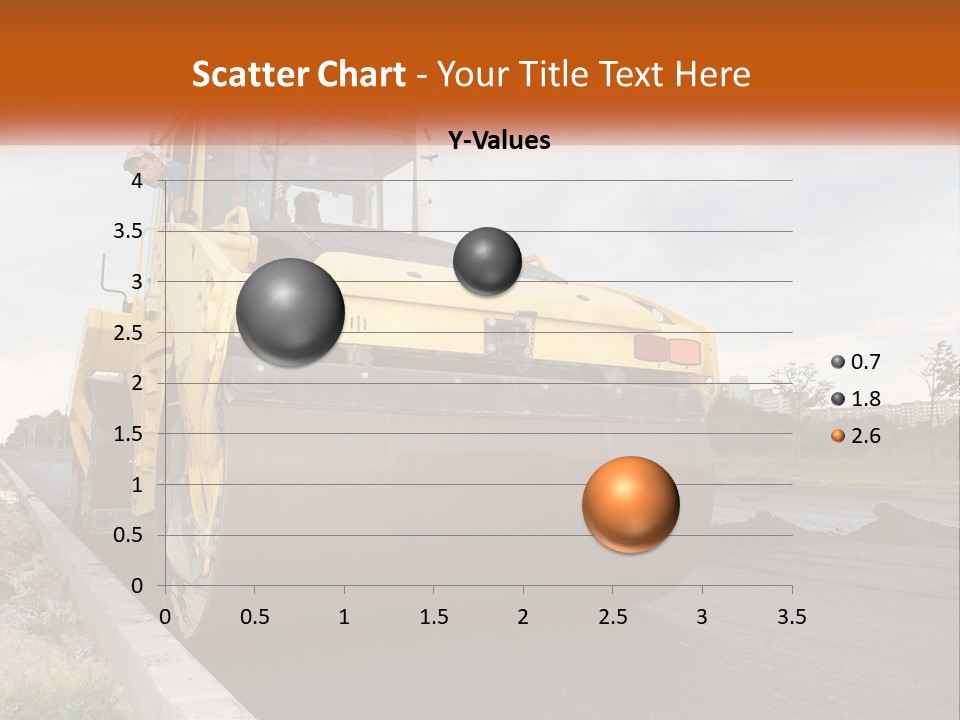 Scatter Chart - Your Title Text Here

Y-Values

4
3.5
3
2.5
2
1.5
1
0.5
0

0 0.5 1 1.5 2 2.5 3 3.5

0.7
1.8
2.6